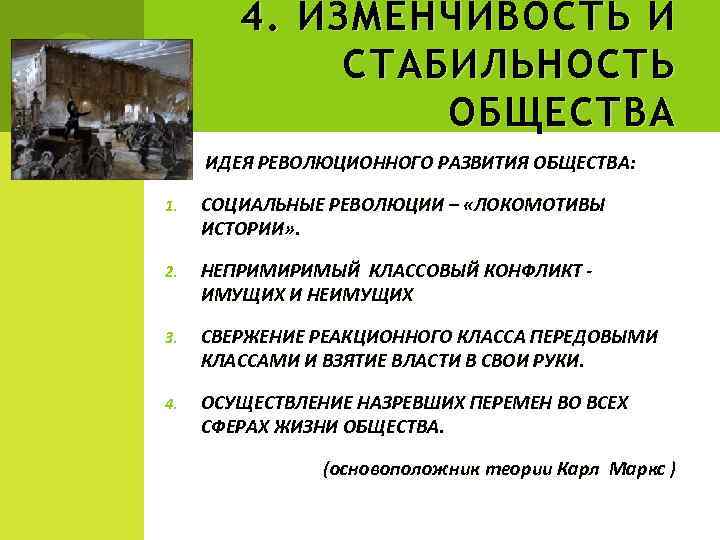 4. ИЗМЕНЧИВОСТЬ И СТАБИЛЬНОСТЬ ОБЩЕСТВА

ИДЕЯ РЕВОЛЮЦИОННОГО РАЗВИТИЯ ОБЩЕСТВА:

1. СОЦИАЛЬНЫЕ РЕВОЛЮЦИИ – «ЛОКОМОТИВЫ ИСТОРИИ».

2. НЕПРИМИРИМЫЙ КЛАССОВЫЙ КОНФЛИКТ - ИМУЩИХ И НЕИМУЩИХ

3. СВЕРЖЕНИЕ РЕАКЦИОННОГО КЛАССА ПЕРЕДОВЫМИ КЛАССАМИ И ВЗЯТИЕ ВЛАСТИ В СВОИ РУКИ.

4. ОСУЩЕСТВЛЕНИЕ НАЗРЕВШИХ ПЕРЕМЕН ВО ВСЕХ СФЕРАХ ЖИЗНИ ОБЩЕСТВА.

(основоположник теории Карл Маркс )